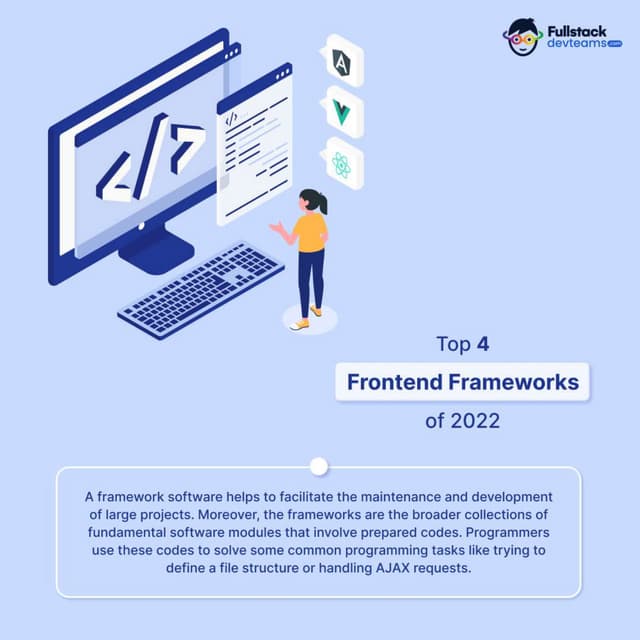 Fullstack devteams.com

</>

</>

Top 4

Frontend Frameworks

of 2022

A framework software helps to facilitate the maintenance and development of large projects. Moreover, the frameworks are the broader collections of fundamental software modules that involve prepared codes. Programmers use these codes to solve some common programming tasks like trying to define a file structure or handling AJAX requests.